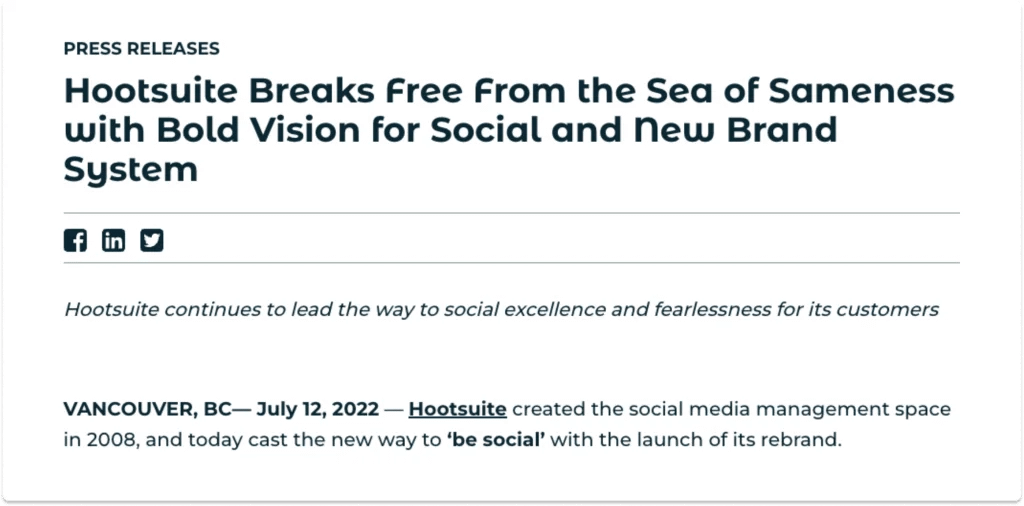 PRESS RELEASES

Hootsuite Breaks Free From the Sea of Sameness with Bold Vision for Social and New Brand System

Hootsuite continues to lead the way to social excellence and fearlessness for its customers

VANCOUVER, BC— July 12, 2022 — Hootsuite created the social media management space in 2008, and today cast the new way to 'be social' with the launch of its rebrand.